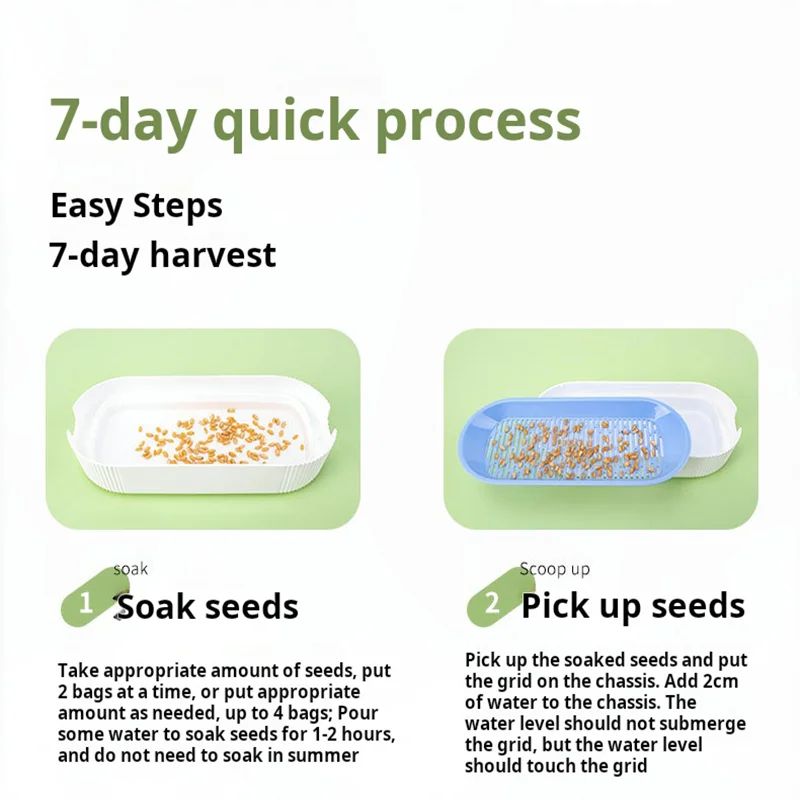 7-day quick process

Easy Steps
7-day harvest

soak
1 Soak seeds

Take appropriate amount of seeds, put 2 bags at a time, or put appropriate amount as needed, up to 4 bags; Pour some water to soak seeds for 1-2 hours, and do not need to soak in summer

Scoop up
2 Pick up seeds

Pick up the soaked seeds and put the grid on the chassis. Add 2cm of water to the chassis. The water level should not submerge the grid, but the water level should touch the grid